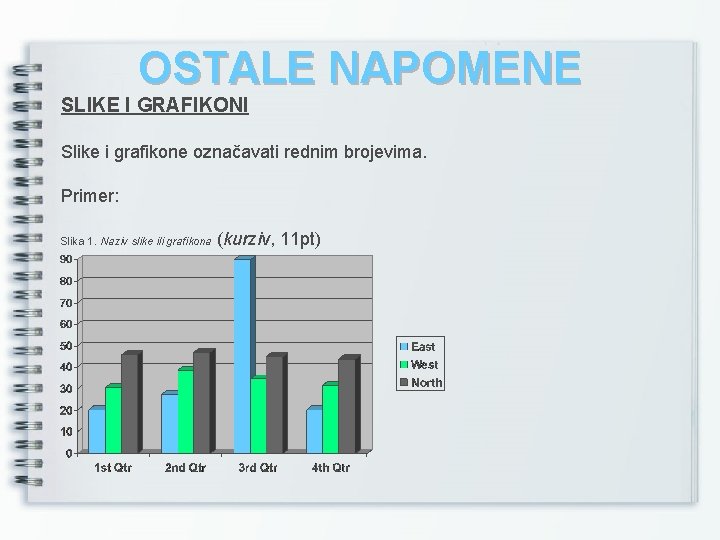 OSTALE NAPOMENE

SLIKE I GRAFIKONI

Slike i grafikone označavati rednim brojevima.

Primer:

Slika 1. Naziv slike ili grafikona (kurziv, 11pt)

90
80
70
60
50
40
30
20
10
0

1st Qtr
2nd Qtr
3rd Qtr
4th Qtr

East
West
North